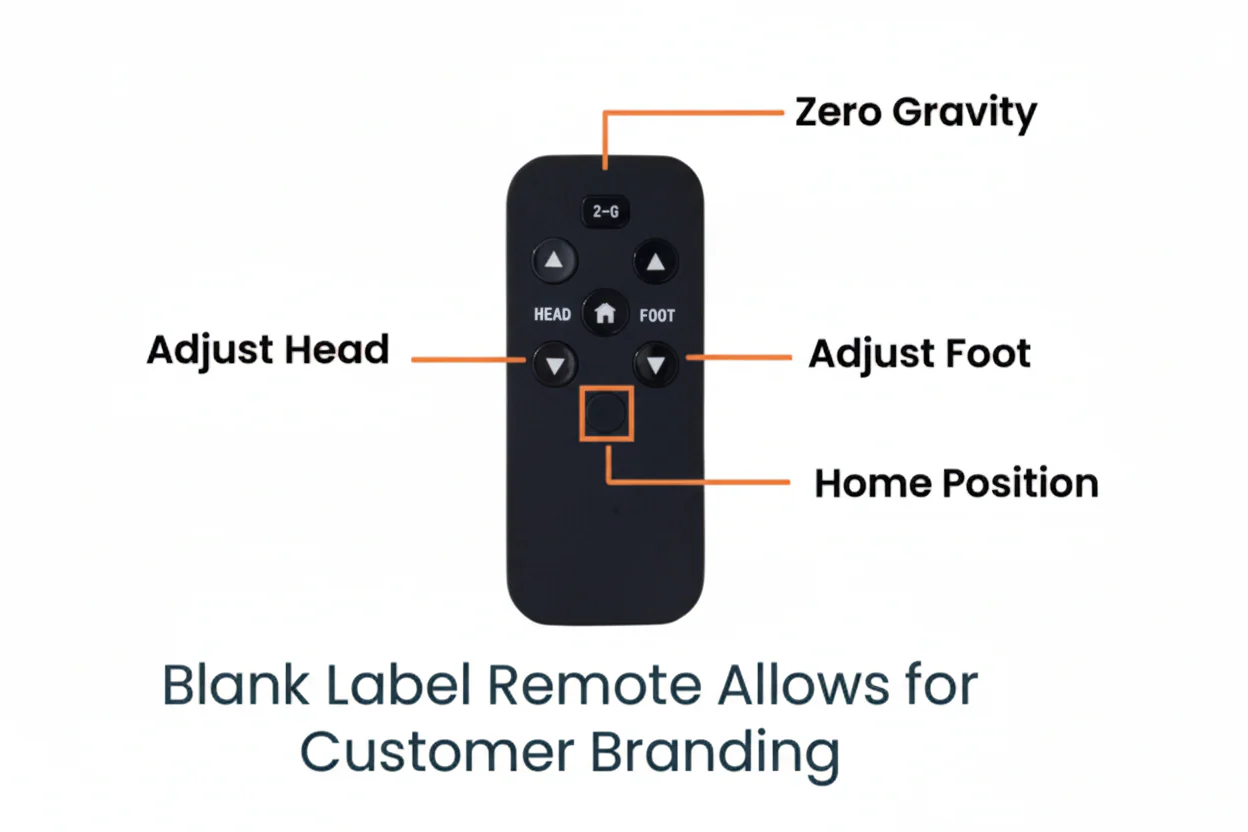 Zero Gravity

2-G

HEAD

FOOT

Adjust Head

Adjust Foot

Home Position

Blank Label Remote Allows for Customer Branding